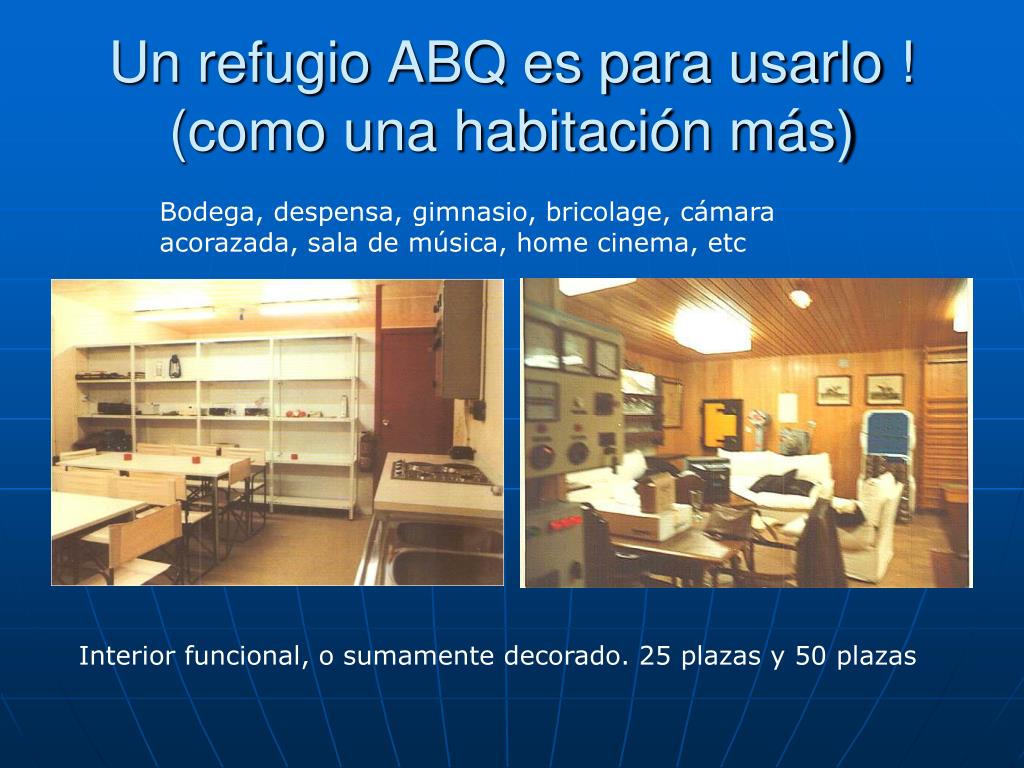 Un refugio ABQ es para usarlo ! (como una habitación más)

Bodega, despensa, gimnasio, bricolage, cámara acorazada, sala de música, home cinema, etc

Interior funcional, o sumamente decorado. 25 plazas y 50 plazas